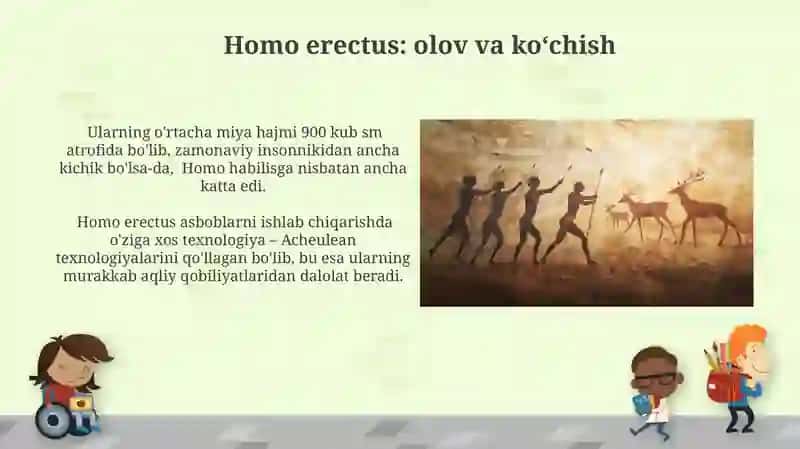 Homo erectus: olov va ko‘chish

Ularning o'rtacha miya hajmi 900 kub sm atrofida bo'lib, zamonaviy insonnikidan ancha kichik bo'lsa-da, Homo habilisga nisbatan ancha katta edi.

Homo erectus asboblarni ishlab chiqarishda o'ziga xos texnologiya – Acheulean texnologiyalarini qo'llagan bo'lib, bu esa ularning murakkab aqliy qobiliyatlaridan dalolat beradi.